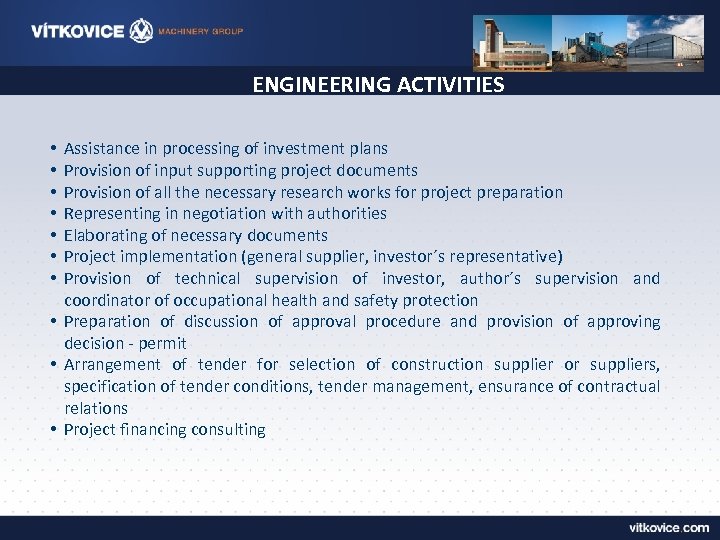 VÍTKOVICE MACHINERY GROUP

ENGINEERING ACTIVITIES

• Assistance in processing of investment plans
• Provision of input supporting project documents
• Provision of all the necessary research works for project preparation
• Representing in negotiation with authorities
• Elaborating of necessary documents
• Project implementation (general supplier, investor´s representative)
• Provision of technical supervision of investor, author´s supervision and coordinator of occupational health and safety protection
• Preparation of discussion of approval procedure and provision of approving decision - permit
• Arrangement of tender for selection of construction supplier or suppliers, specification of tender conditions, tender management, ensurance of contractual relations
• Project financing consulting

vitkovice.com